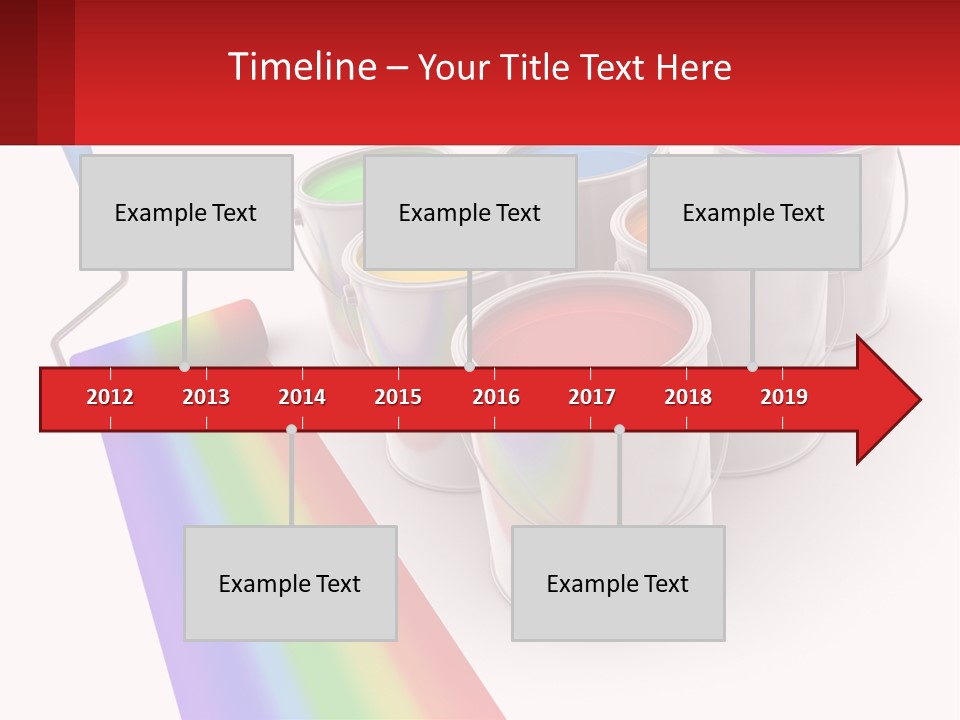 Timeline – Your Title Text Here

Example Text

Example Text

Example Text

2012 2013 2014 2015 2016 2017 2018 2019

Example Text

Example Text